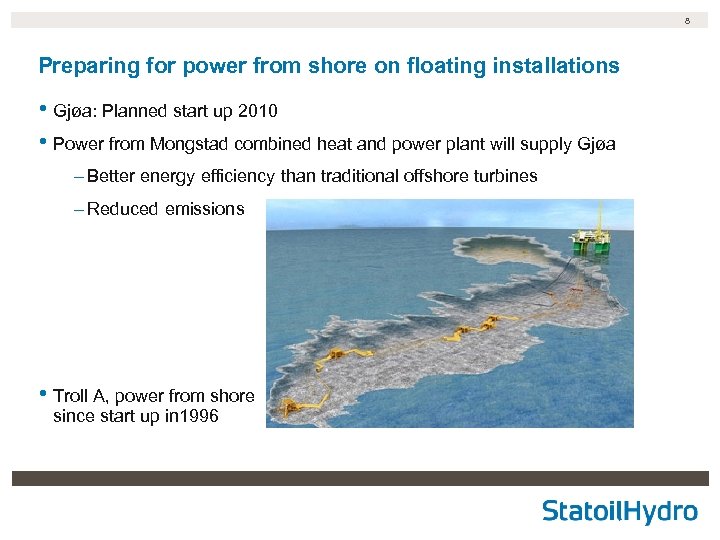 8

Preparing for power from shore on floating installations

• Gjøa: Planned start up 2010

• Power from Mongstad combined heat and power plant will supply Gjøa

– Better energy efficiency than traditional offshore turbines

– Reduced emissions

• Troll A, power from shore since start up in1996

StatoilHydro